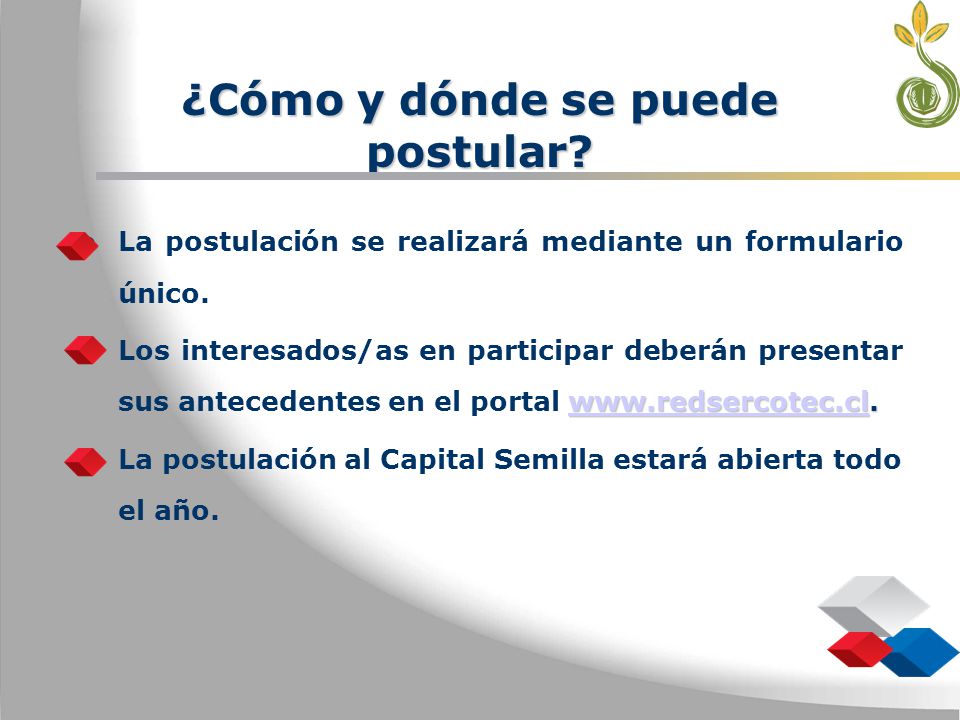 ¿Cómo y dónde se puede postular?

La postulación se realizará mediante un formulario único.

Los interesados/as en participar deberán presentar sus antecedentes en el portal www.redsercotec.cl.

La postulación al Capital Semilla estará abierta todo el año.